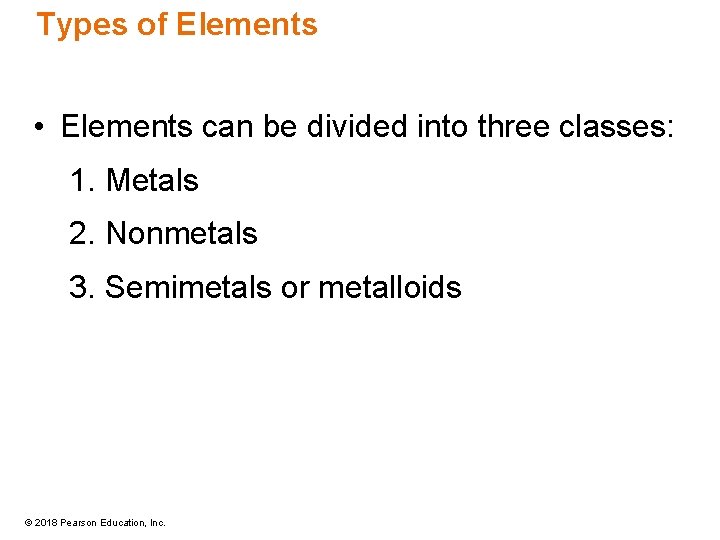 Types of Elements

• Elements can be divided into three classes:

1. Metals
2. Nonmetals
3. Semimetals or metalloids

© 2018 Pearson Education, Inc.